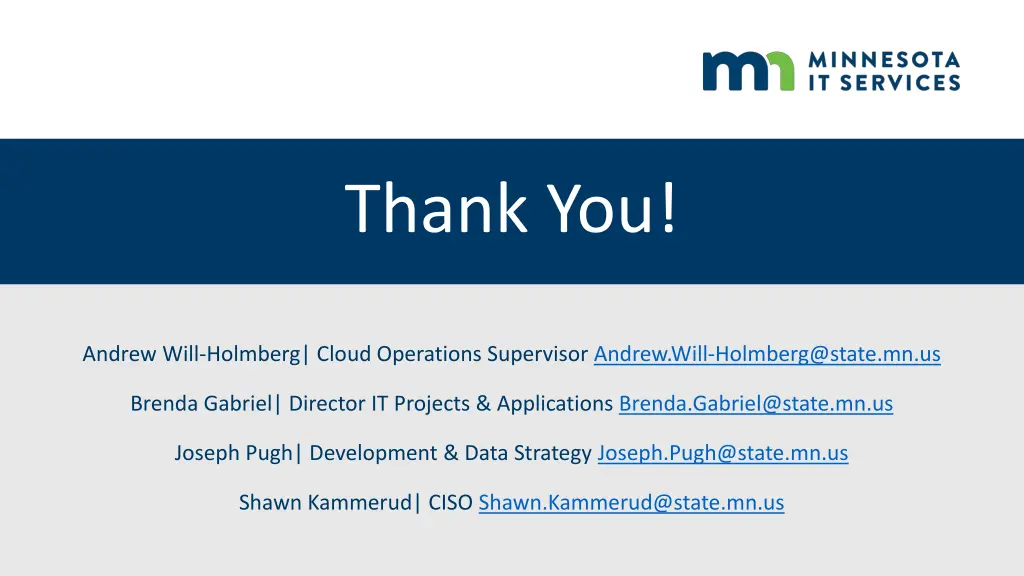 MINNESOTA IT SERVICES

Thank You!

Andrew Will-Holmberg| Cloud Operations Supervisor Andrew.Will-Holmberg@state.mn.us

Brenda Gabriel| Director IT Projects & Applications Brenda.Gabriel@state.mn.us

Joseph Pugh| Development & Data Strategy Joseph.Pugh@state.mn.us

Shawn Kammerud| CISO Shawn.Kammerud@state.mn.us